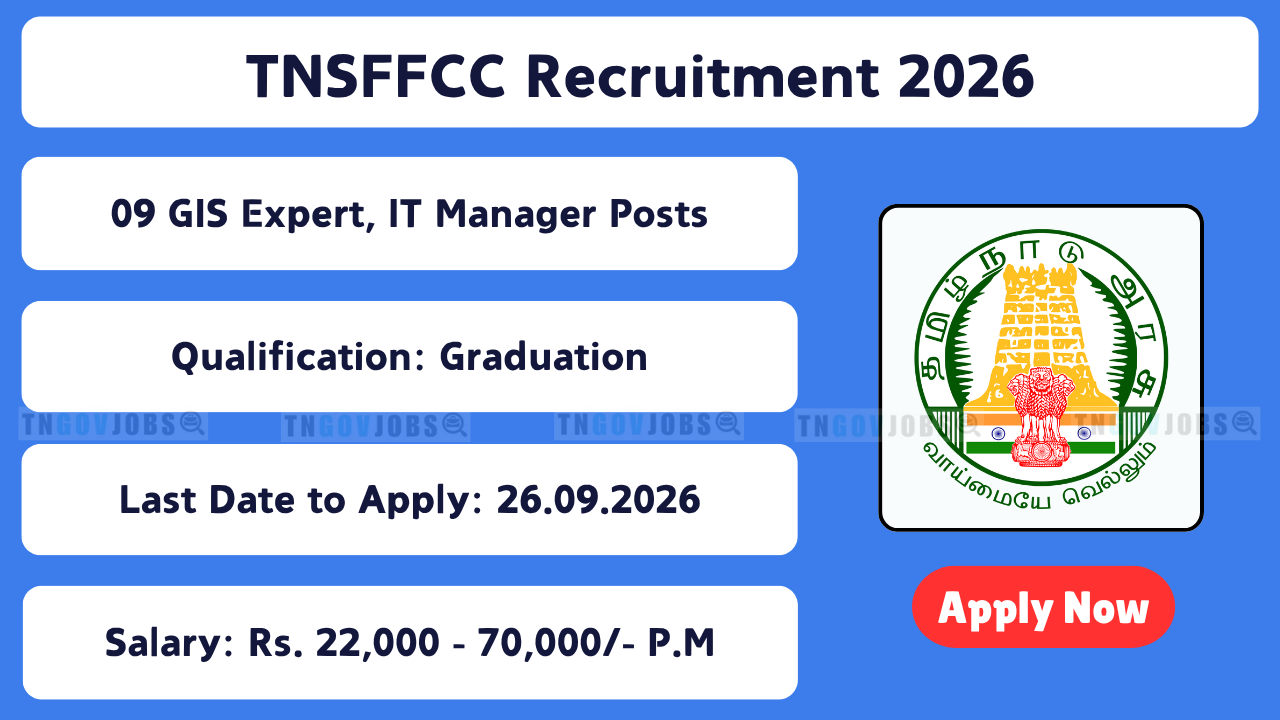 TNSFFCC Recruitment 2026

09 GIS Expert, IT Manager Posts

Qualification: Graduation

TNGOVJOBS TNGOVJOBS TNGOVJOBS TNGOVJOBS TNGOVJOBS

Last Date to Apply: 26.09.2026

Salary: Rs. 22,000 - 70,000/- P.M

தமிழ் நாடு அரசு

வாய்மையே வெல்லும்

Apply Now